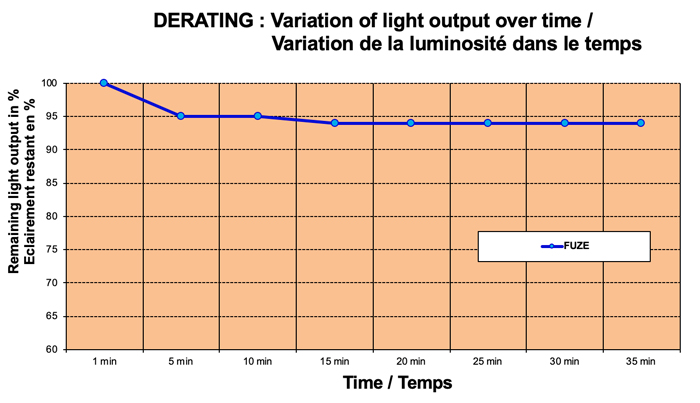 DERATING : Variation of light output over time /
Variation de la luminosité dans le temps

Remaining light output in %
Eclairement restant en %

100
95
90
85
80
75
70
65
60

FUZE

1 min
5 min
10 min
15 min
20 min
25 min
30 min
35 min

Time / Temps